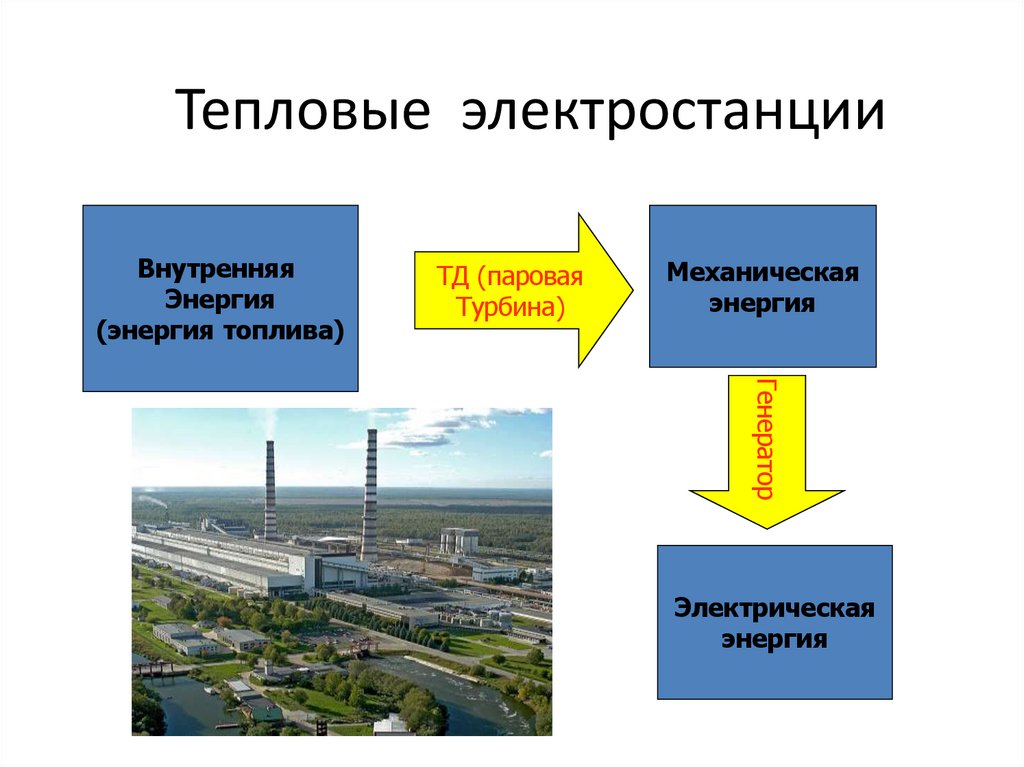 Тепловые электростанции

Внутренняя Энергия (энергия топлива)

ТД (паровая Турбина)

Механическая энергия

Генератор

Электрическая энергия